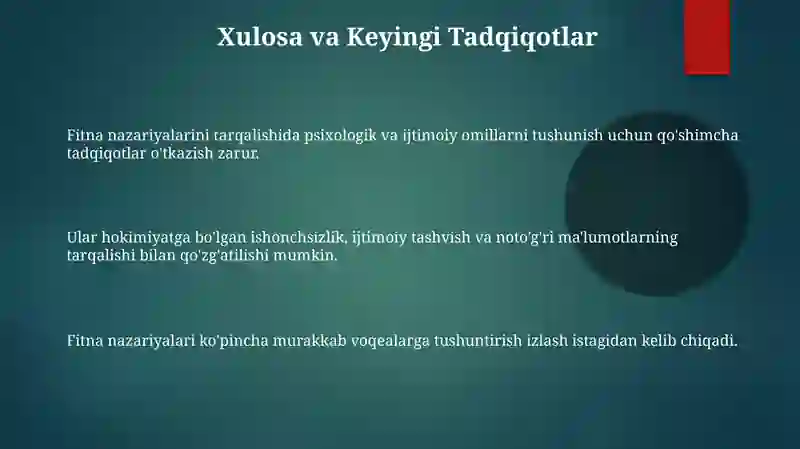 Xulosa va Keyingi Tadqiqotlar

Fitna nazariyalarini tarqalishida psixologik va ijtimoiy omillarni tushunish uchun qo'shimcha tadqiqotlar o'tkazish zarur.

Ular hokimiyatga bo'lgan ishonchsizlik, ijtimoiy tashvish va noto'g'ri ma'lumotlarning tarqalishi bilan qo'zg'atilishi mumkin.

Fitna nazariyalari ko'pincha murakkab voqealarga tushuntirish izlash istagidan kelib chiqadi.